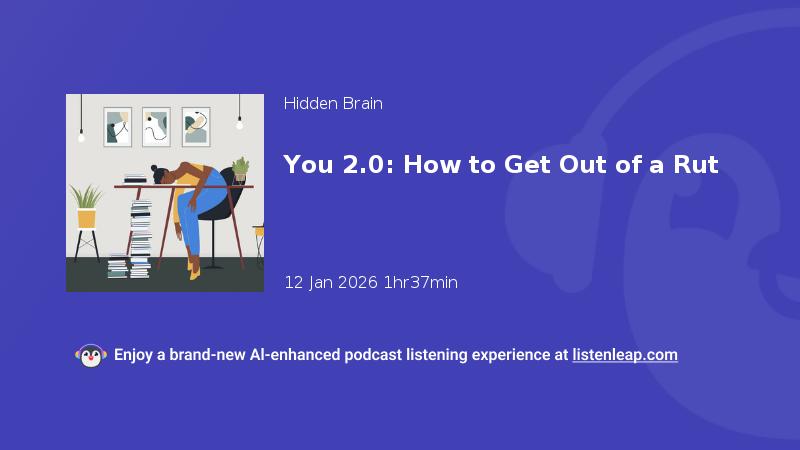 Hidden Brain

You 2.0: How to Get Out of a Rut

12 Jan 2026 1hr37min

Enjoy a brand-new AI-enhanced podcast listening experience at listenleap.com